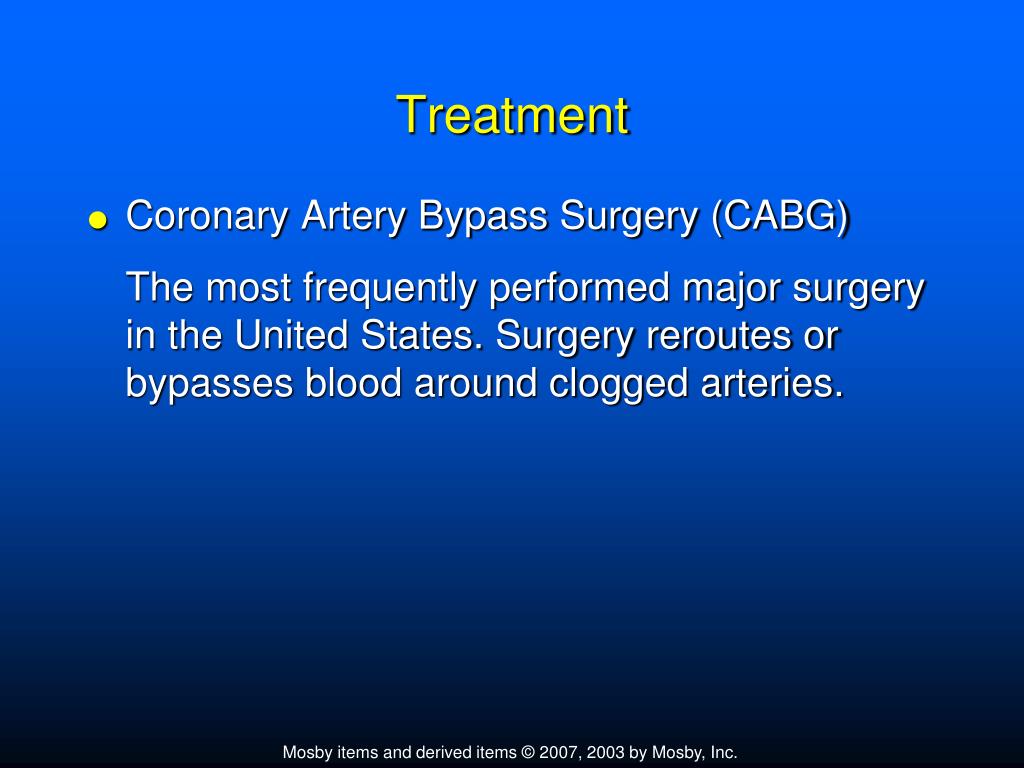 Treatment

● Coronary Artery Bypass Surgery (CABG)

The most frequently performed major surgery in the United States. Surgery reroutes or bypasses blood around clogged arteries.

Mosby items and derived items © 2007, 2003 by Mosby, Inc.